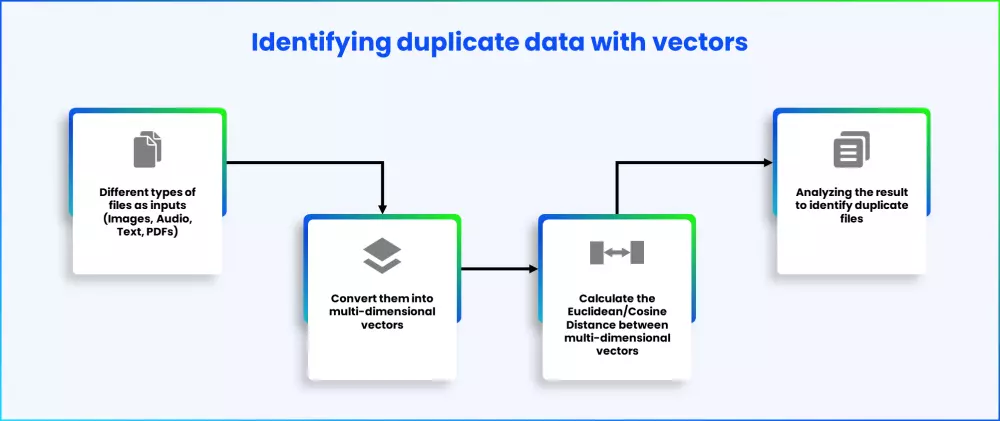 Identifying duplicate data with vectors

Different types of files as inputs (Images, Audio, Text, PDFs)

Convert them into multi-dimensional vectors

Calculate the Euclidean/Cosine Distance between multi-dimensional vectors

Analyzing the result to identify duplicate files